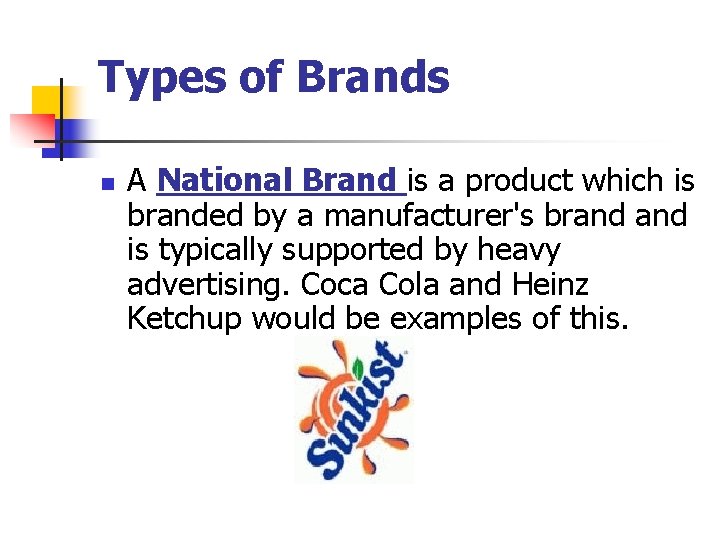 Types of Brands

A National Brand is a product which is branded by a manufacturer's brand and is typically supported by heavy advertising. Coca Cola and Heinz Ketchup would be examples of this.

Sunkist